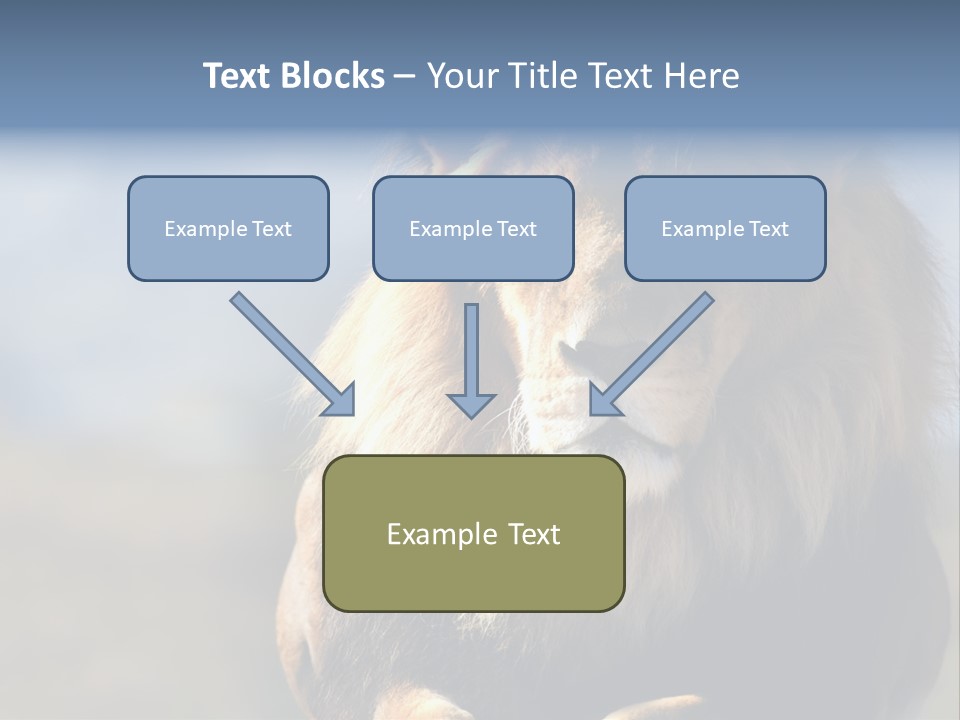 Text Blocks – Your Title Text Here

Example Text

Example Text

Example Text

Example Text